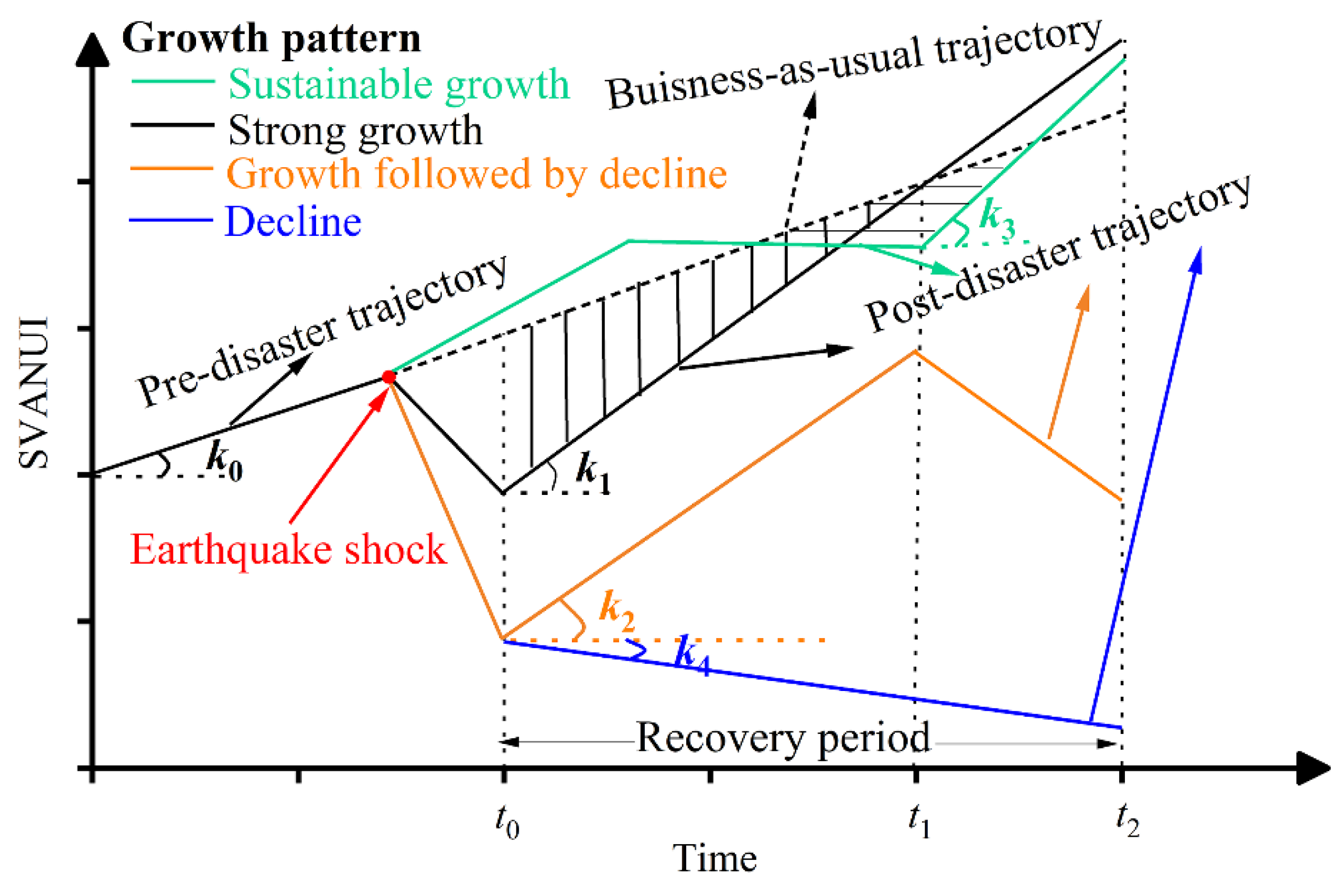 Growth pattern
Sustainable growth
Strong growth
Growth followed by decline
Decline

Buisness-as-usual trajectory

Pre-disaster trajectory

Post-disaster trajectory

SVANUI

$k_0$

$k_1$

$k_2$

$k_3$

$k_4$

Earthquake shock

Recovery period

$t_0$

$t_1$

$t_2$

Time